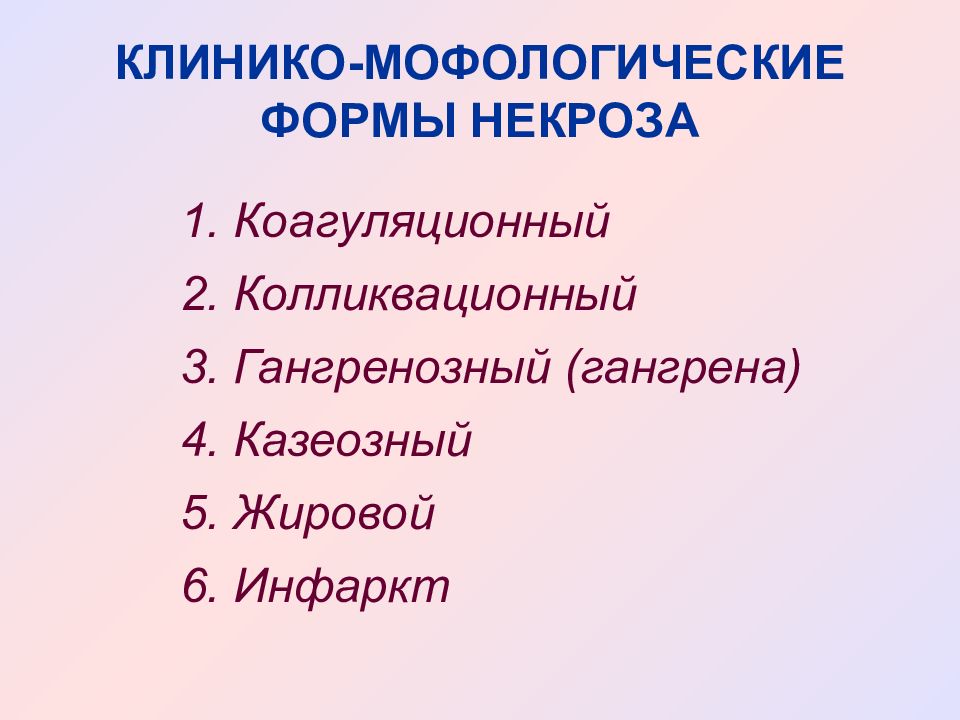 КЛИНИКО-МОФОЛОГИЧЕСКИЕ ФОРМЫ НЕКРОЗА

1. Коагуляционный
2. Колликвационный
3. Гангренозный (гангрена)
4. Казеозный
5. Жировой
6. Инфаркт